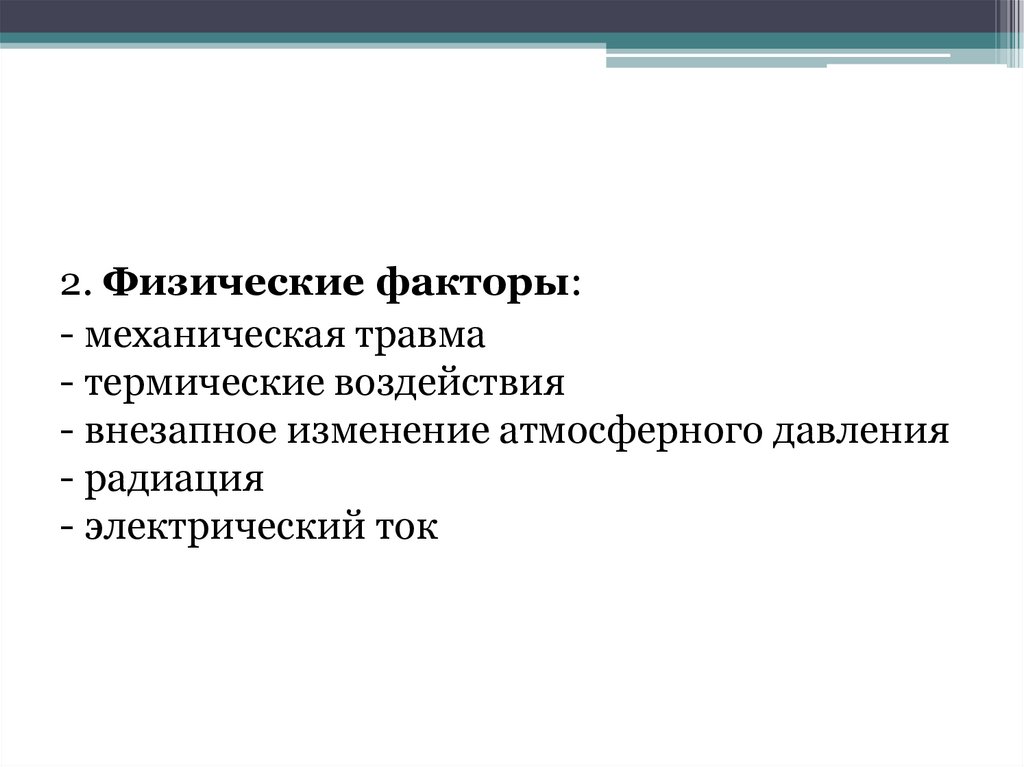 2. Физические факторы:
- механическая травма
- термические воздействия
- внезапное изменение атмосферного давления
- радиация
- электрический ток